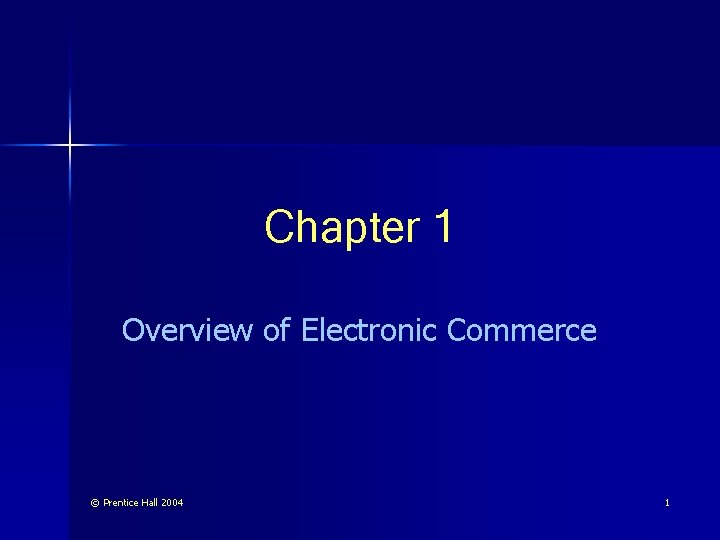 Chapter 1

Overview of Electronic Commerce

© Prentice Hall 2004

1